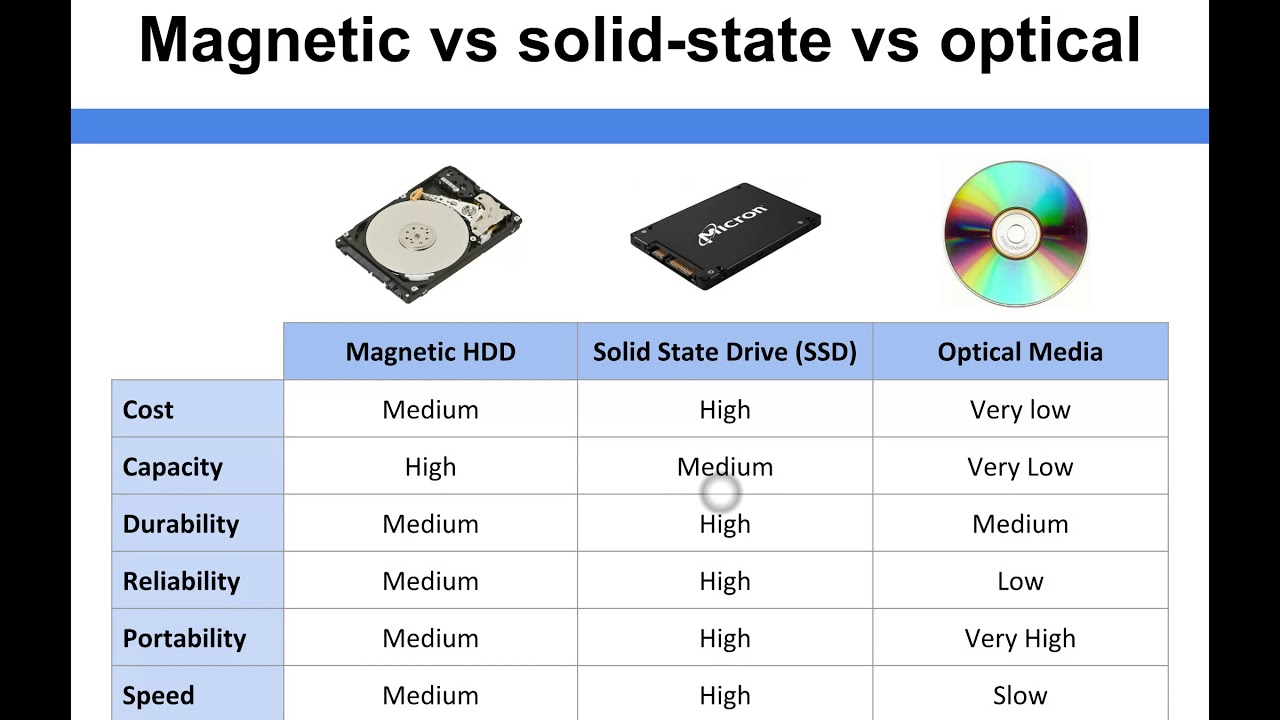 Magnetic vs solid-state vs optical

Micron

| | Magnetic HDD | Solid State Drive (SSD) | Optical Media |
|---|---|---|---|
| Cost | Medium | High | Very low |
| Capacity | High | Medium | Very Low |
| Durability | Medium | High | Medium |
| Reliability | Medium | High | Low |
| Portability | Medium | High | Very High |
| Speed | Medium | High | Slow |